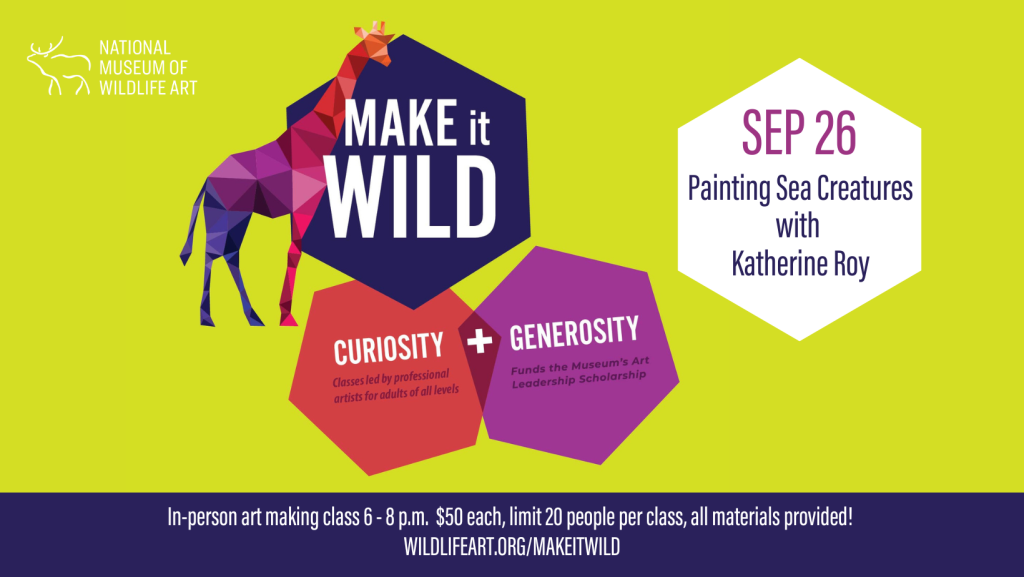 NATIONAL MUSEUM OF WILDLIFE ART

MAKE it WILD

SEP 26
Painting Sea Creatures with Katherine Roy

CURIOSITY
Classes led by professional artists for adults of all levels

+

GENEROSITY
Funds the Museum's Art Leadership Scholarship

In-person art making class 6 - 8 p.m. $50 each, limit 20 people per class, all materials provided!
WILDLIFEART.ORG/MAKEITWILD